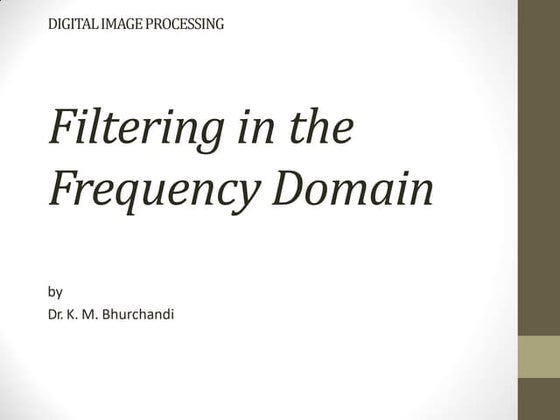 DIGITAL IMAGE PROCESSING

Filtering in the Frequency Domain

by
Dr. K. M. Bhurchandi